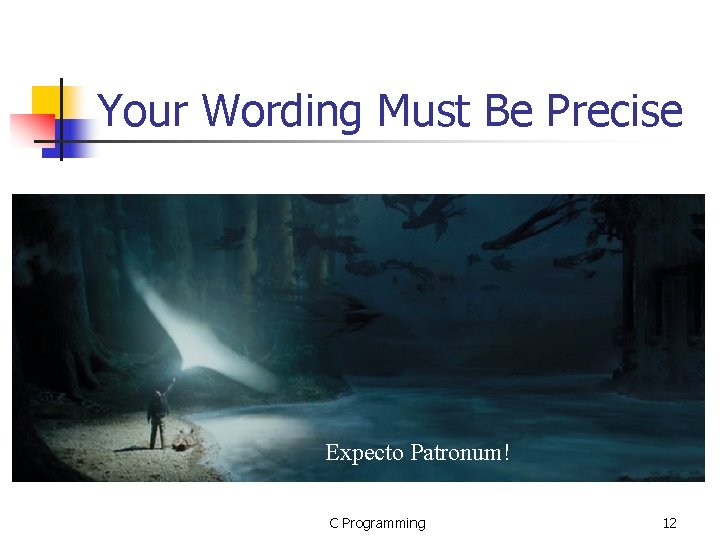 Your Wording Must Be Precise

Expecto Patronum!

C Programming

12